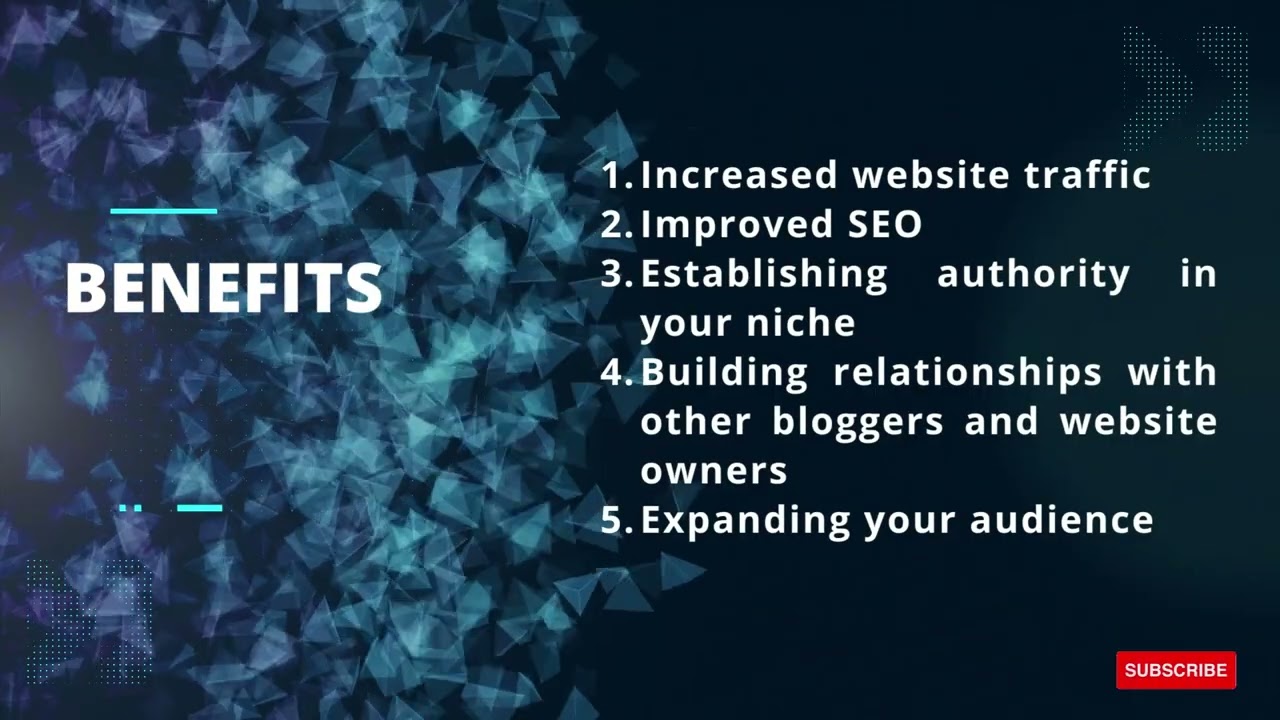 BENEFITS

1. Increased website traffic
2. Improved SEO
3. Establishing authority in your niche
4. Building relationships with other bloggers and website owners
5. Expanding your audience

SUBSCRIBE